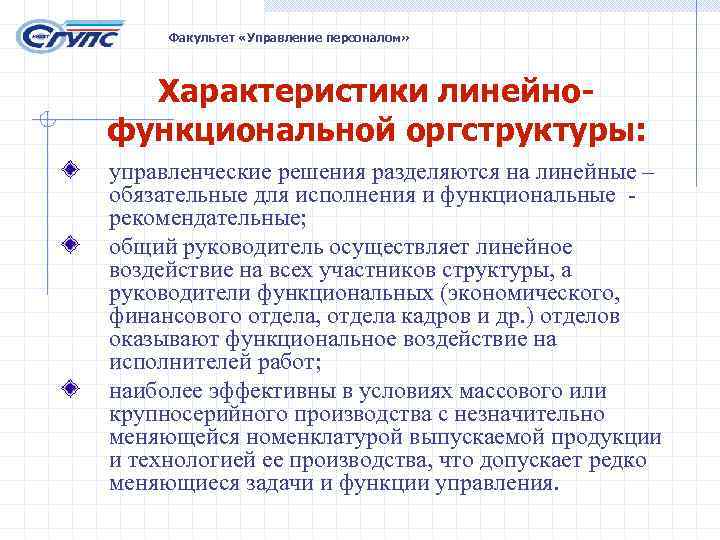 СГУПС

Факультет «Управление персоналом»

Характеристики линейно-функциональной оргструктуры:

управленческие решения разделяются на линейные – обязательные для исполнения и функциональные - рекомендательные;

общий руководитель осуществляет линейное воздействие на всех участников структуры, а руководители функциональных (экономического, финансового отдела, отдела кадров и др.) отделов оказывают функциональное воздействие на исполнителей работ;

наиболее эффективны в условиях массового или крупносерийного производства с незначительно меняющейся номенклатурой выпускаемой продукции и технологией ее производства, что допускает редко меняющиеся задачи и функции управления.